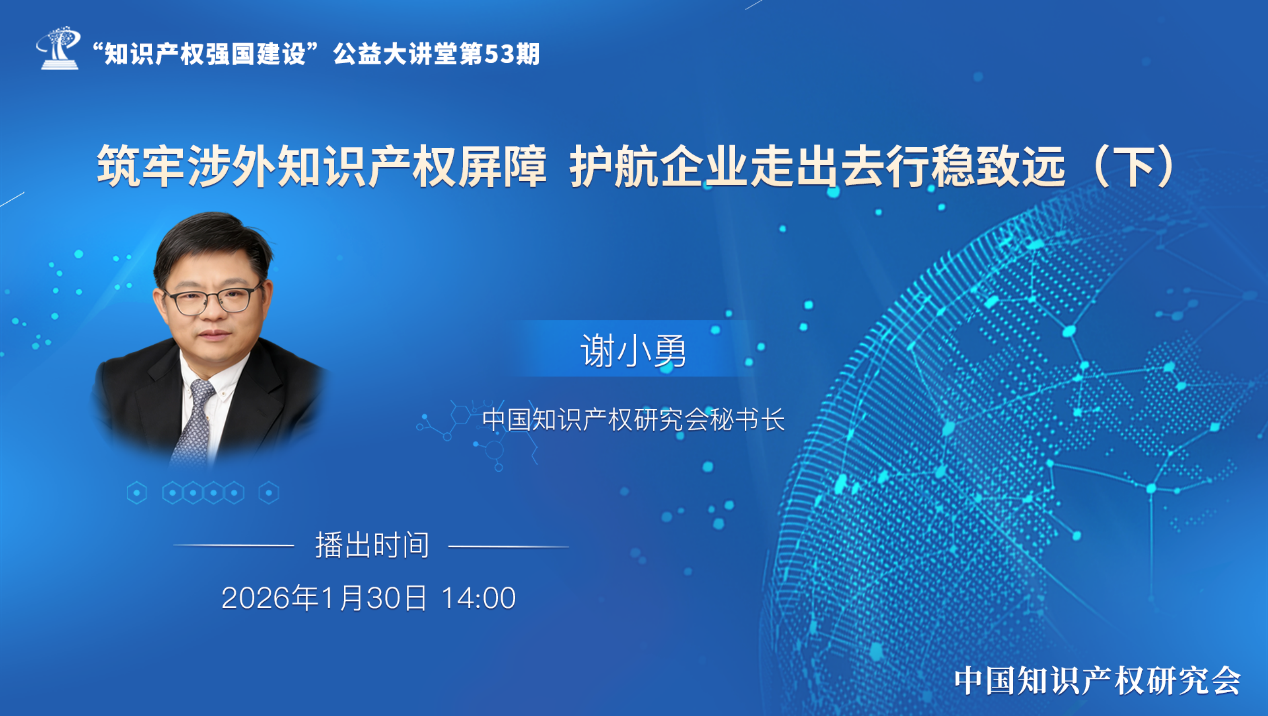 “知识产权强国建设”公益大讲堂第53期

筑牢涉外知识产权屏障 护航企业走出去行稳致远（下）

谢小勇

中国知识产权研究会秘书长

播出时间

2026年1月30日 14:00

中国知识产权研究会